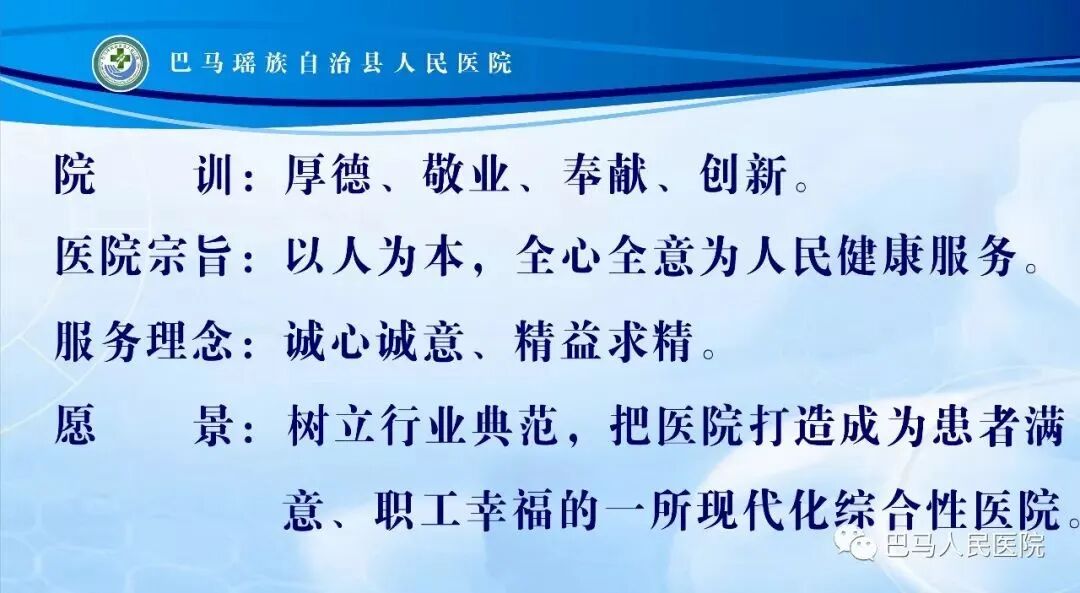 巴马瑶族自治县人民医院

院　　训：厚德、敬业、奉献、创新。

医院宗旨：以人为本，全心全意为人民健康服务。

服务理念：诚心诚意、精益求精。

愿　　景：树立行业典范，把医院打造成为患者满意、职工幸福的一所现代化综合性医院。

巴马人民医院